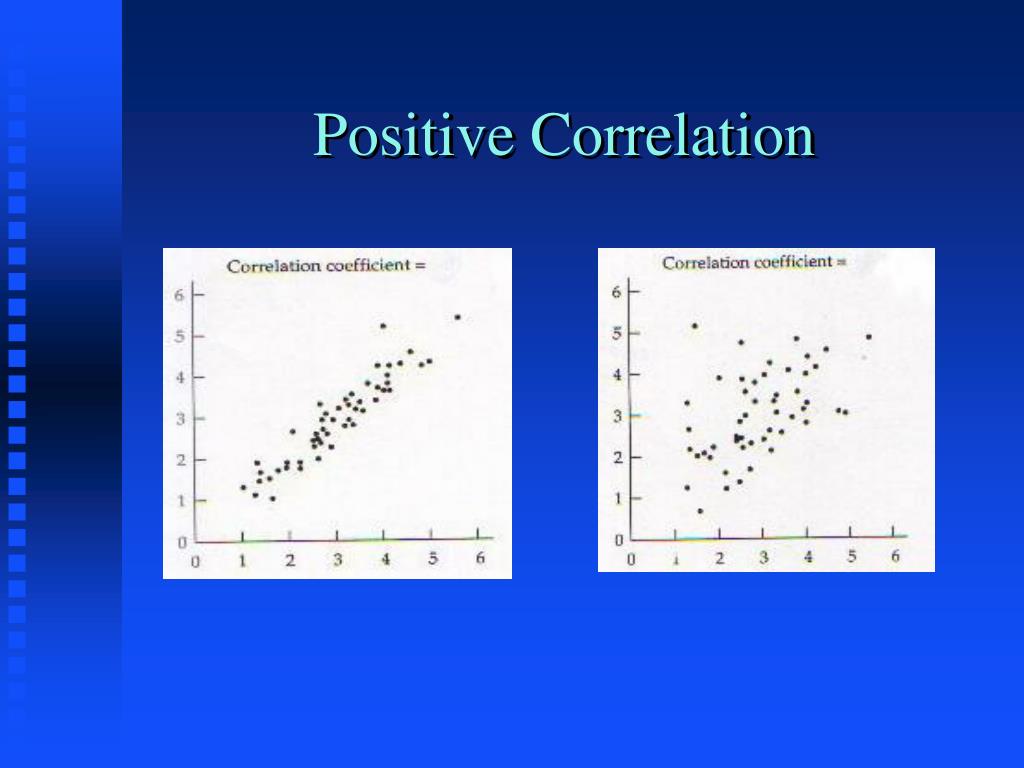 Positive Correlation

Correlation coefficient =

6
5
4
3
2
1
0
0 1 2 3 4 5 6

Correlation coefficient =

6
5
4
3
2
1
0
0 1 2 3 4 5 6